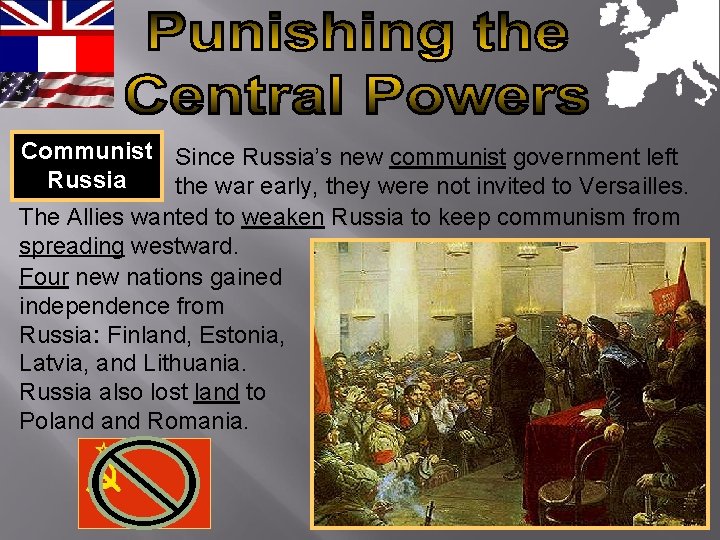 Punishing the Central Powers

Communist Russia

Since Russia's new communist government left the war early, they were not invited to Versailles. The Allies wanted to weaken Russia to keep communism from spreading westward.

Four new nations gained independence from Russia: Finland, Estonia, Latvia, and Lithuania. Russia also lost land to Poland and Romania.